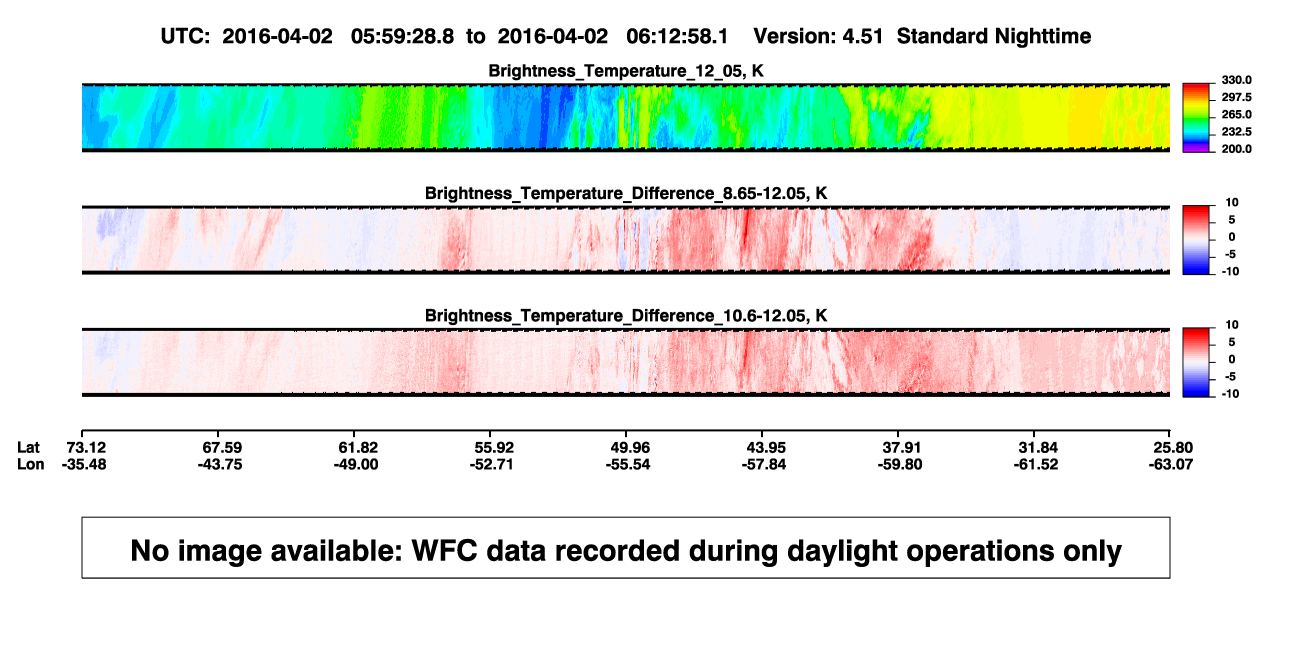 UTC: 2016-04-02 05:59:28.8 to 2016-04-02 06:12:58.1 Version: 4.51 Standard Nighttime

Brightness_Temperature_12_05, K

330.0
297.5
265.0
232.5
200.0

Brightness_Temperature_Difference_8.65-12.05, K

10
5
0
-5
-10

Brightness_Temperature_Difference_10.6-12.05, K

10
5
0
-5
-10

| Lat | 73.12 | 67.59 | 61.82 | 55.92 | 49.96 | 43.95 | 37.91 | 31.84 | 25.80 |
|---|---|---|---|---|---|---|---|---|---|
| Lon | -35.48 | -43.75 | -49.00 | -52.71 | -55.54 | -57.84 | -59.80 | -61.52 | -63.07 |

No image available: WFC data recorded during daylight operations only